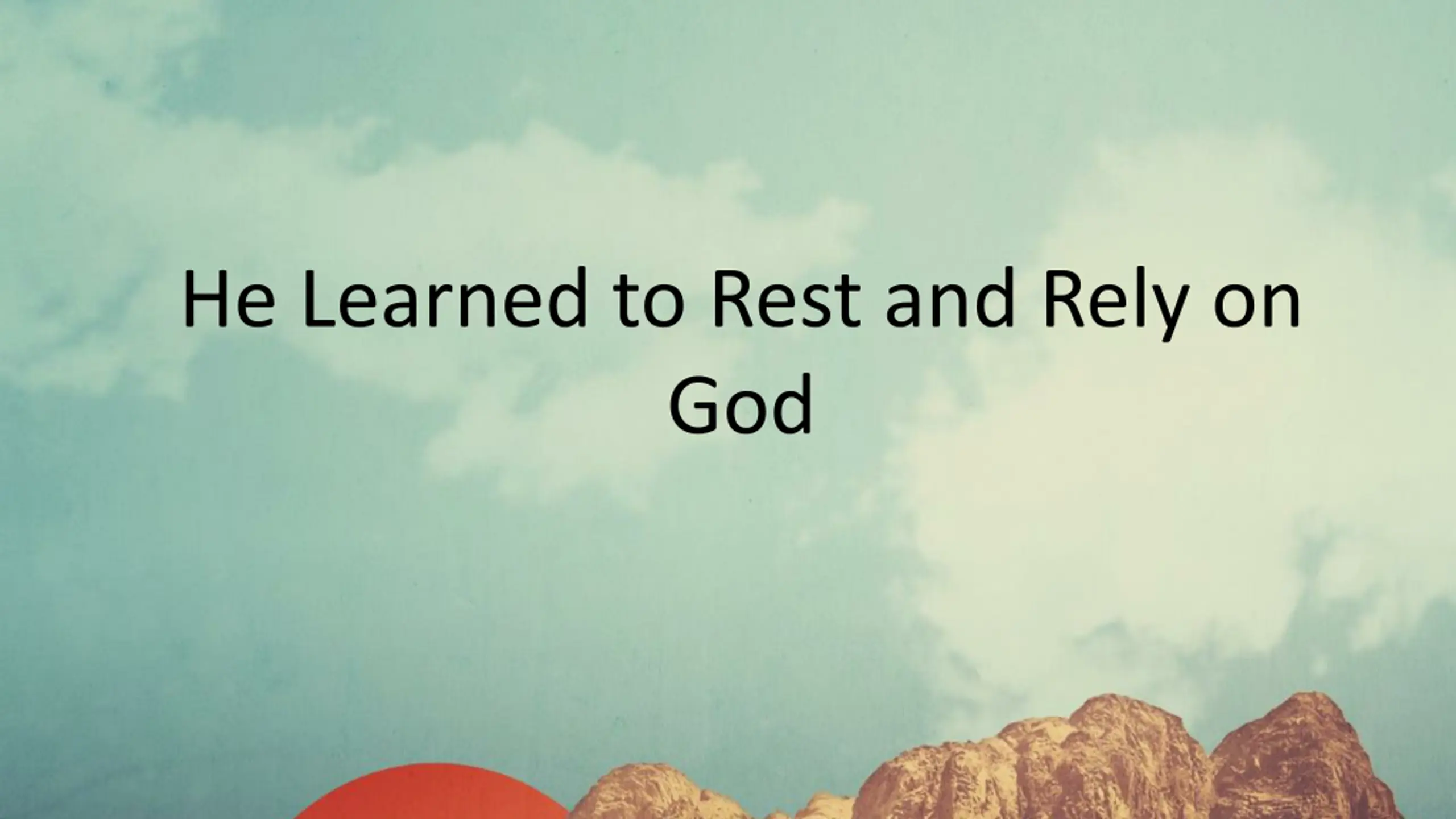 He Learned to Rest and Rely on God